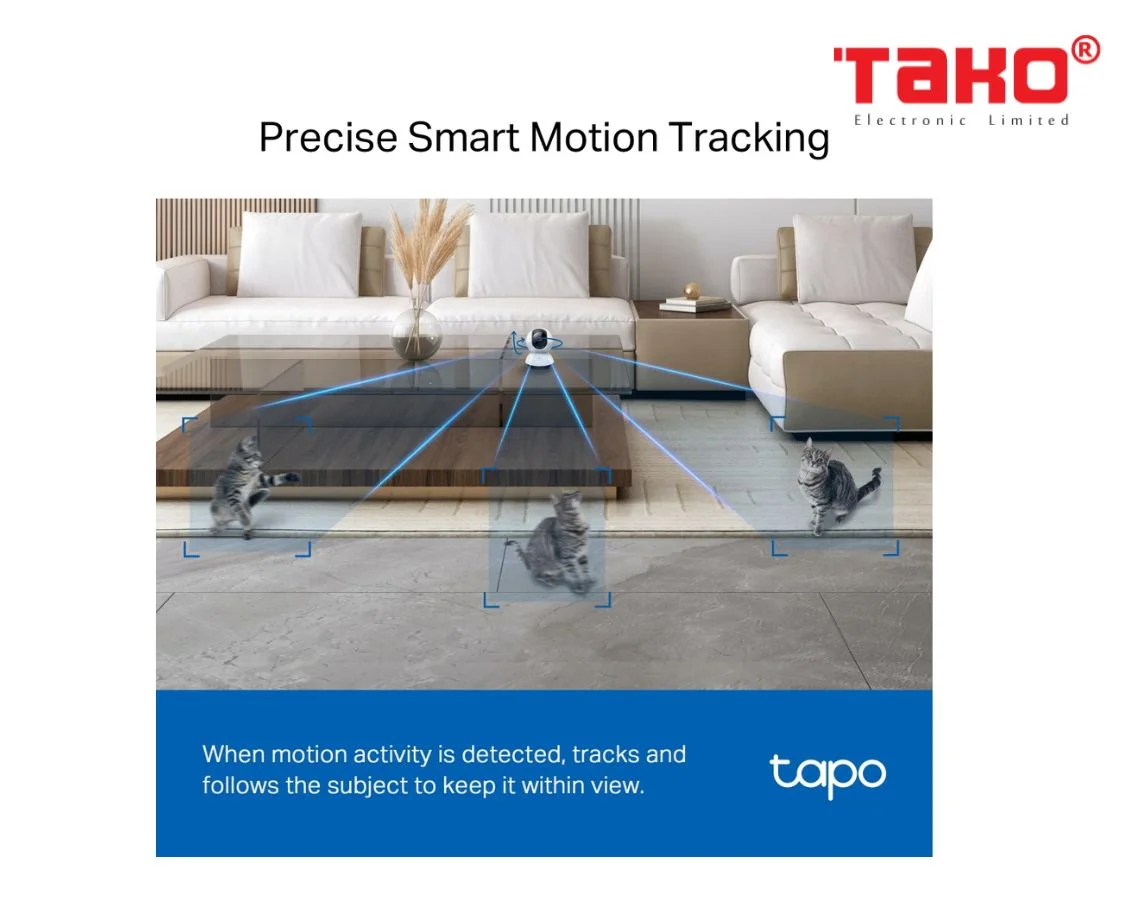 TAKO®
Electronic Limited

Precise Smart Motion Tracking

When motion activity is detected, tracks and follows the subject to keep it within view.

tapo